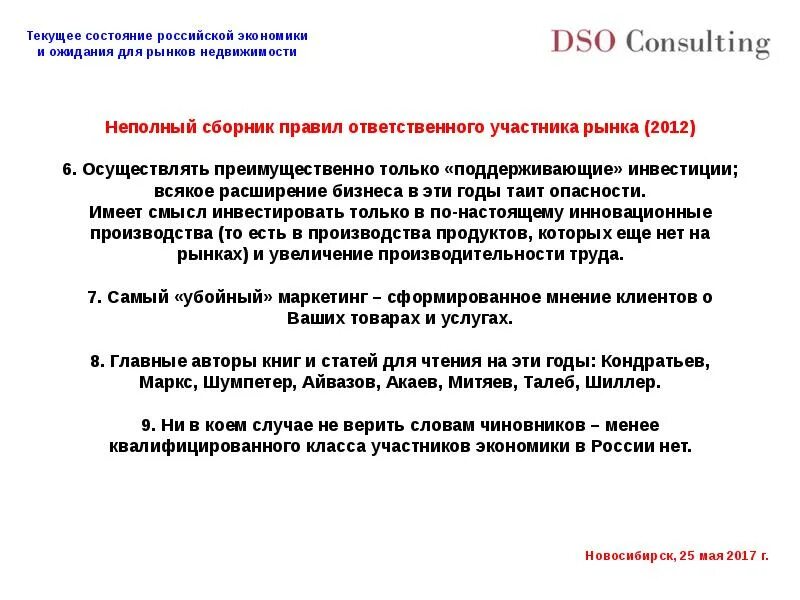 Текущее состояние российской экономики
и ожидания для рынков недвижимости

DSO Consulting

Неполный сборник правил ответственного участника рынка (2012)

6. Осуществлять преимущественно только «поддерживающие» инвестиции; всякое расширение бизнеса в эти годы таит опасности.
Имеет смысл инвестировать только в по-настоящему инновационные производства (то есть в производства продуктов, которых еще нет на рынках) и увеличение производительности труда.

7. Самый «убойный» маркетинг – сформированное мнение клиентов о Ваших товарах и услугах.

8. Главные авторы книг и статей для чтения на эти годы: Кондратьев, Маркс, Шумпетер, Айвазов, Акаев, Митяев, Талеб, Шиллер.

9. Ни в коем случае не верить словам чиновников – менее квалифицированного класса участников экономики в России нет.

Новосибирск, 25 мая 2017 г.